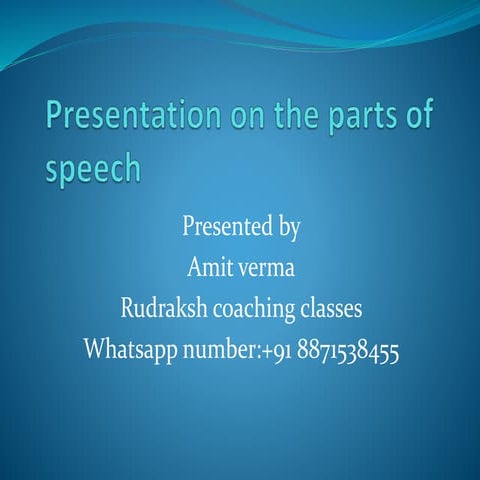 Presentation on the parts of speech

Presented by
Amit verma
Rudraksh coaching classes
Whatsapp number:+91 8871538455